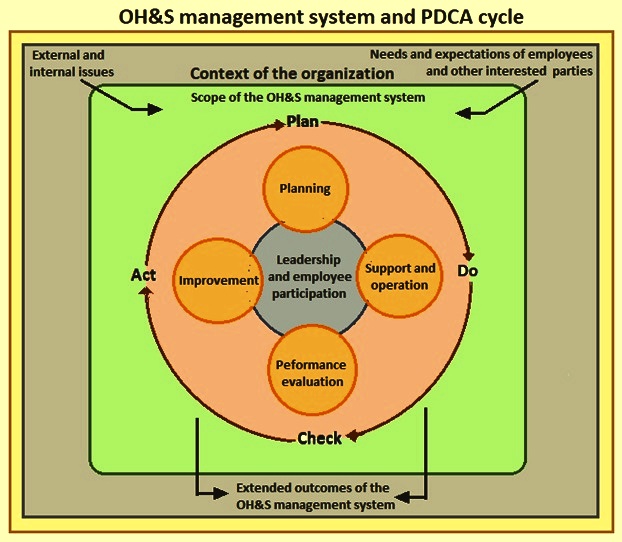 OH&S management system and PDCA cycle

External and internal issues

Needs and expectations of employees and other interested parties

Context of the organization

Scope of the OH&S management system

Plan

Planning

Act

Improvement

Leadership and employee participation

Support and operation

Do

Peformance evaluation

Check

Extended outcomes of the OH&S management system